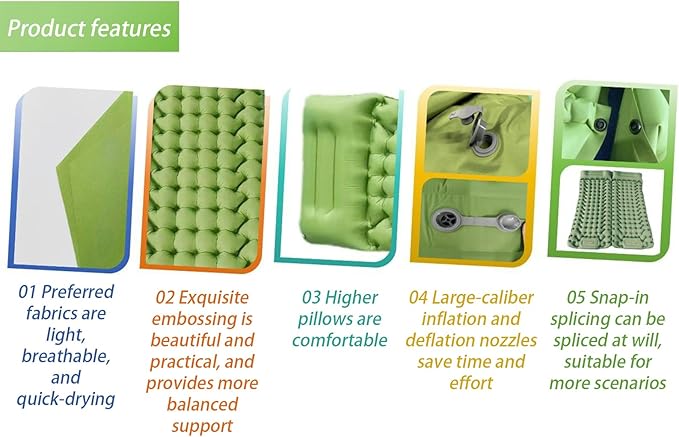 Product features

01 Preferred fabrics are light, breathable, and quick-drying

02 Exquisite embossing is beautiful and practical, and provides more balanced support

03 Higher pillows are comfortable

04 Large-caliber inflation and deflation nozzles save time and effort

05 Snap-in splicing can be spliced at will, suitable for more scenarios